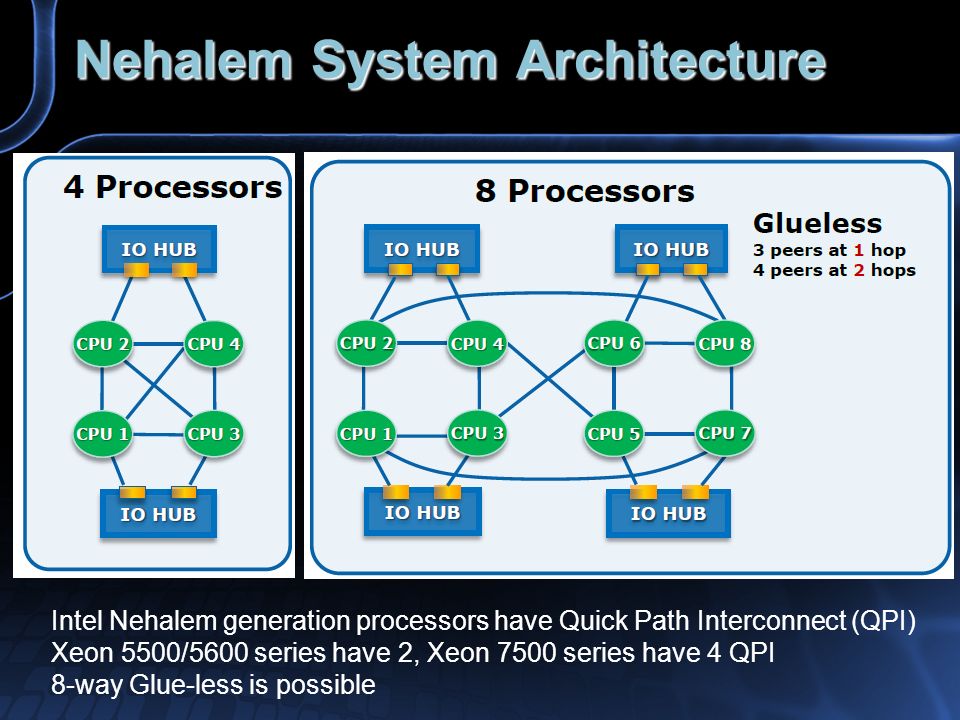 Nehalem System Architecture

4 Processors

IO HUB

CPU 2

CPU 4

CPU 1

CPU 3

IO HUB

8 Processors

Glueless
3 peers at 1 hop
4 peers at 2 hops

IO HUB

IO HUB

CPU 2

CPU 4

CPU 6

CPU 8

CPU 1

CPU 3

CPU 5

CPU 7

IO HUB

IO HUB

Intel Nehalem generation processors have Quick Path Interconnect (QPI)
Xeon 5500/5600 series have 2, Xeon 7500 series have 4 QPI
8-way Glue-less is possible